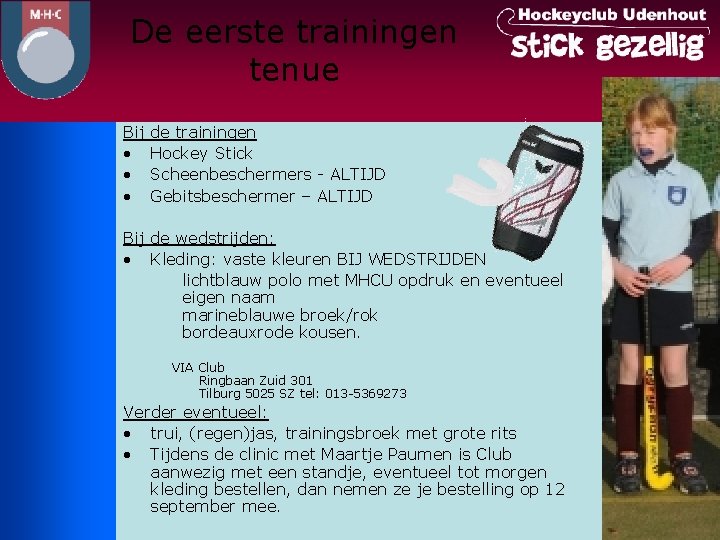 M·H·C

De eerste trainingen tenue

Hockeyclub Udenhout
stick gezellig

Bij de trainingen
• Hockey Stick
• Scheenbeschermers - ALTIJD
• Gebitsbeschermer – ALTIJD

Bij de wedstrijden:
• Kleding: vaste kleuren BIJ WEDSTRIJDEN
lichtblauw polo met MHCU opdruk en eventueel eigen naam
marineblauwe broek/rok
bordeauxrode kousen.

VIA Club
Ringbaan Zuid 301
Tilburg 5025 SZ tel: 013-5369273

Verder eventueel:
• trui, (regen)jas, trainingsbroek met grote rits
• Tijdens de clinic met Maartje Paumen is Club aanwezig met een standje, eventueel tot morgen kleding bestellen, dan nemen ze je bestelling op 12 september mee.